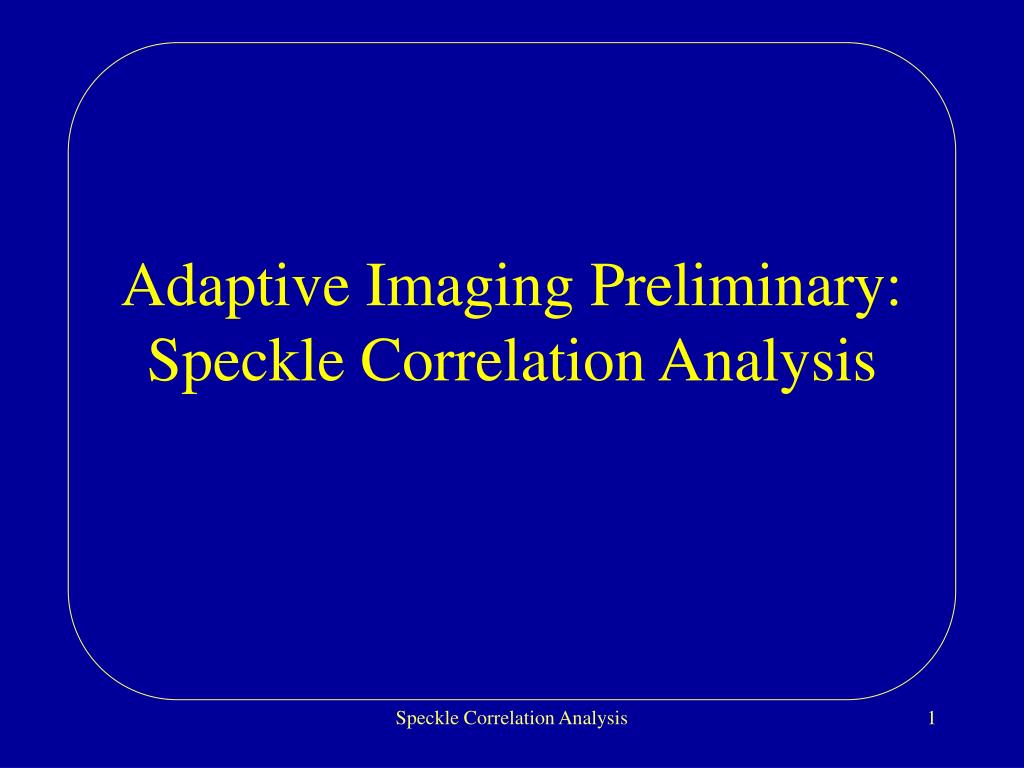 Adaptive Imaging Preliminary: Speckle Correlation Analysis

Speckle Correlation Analysis

1